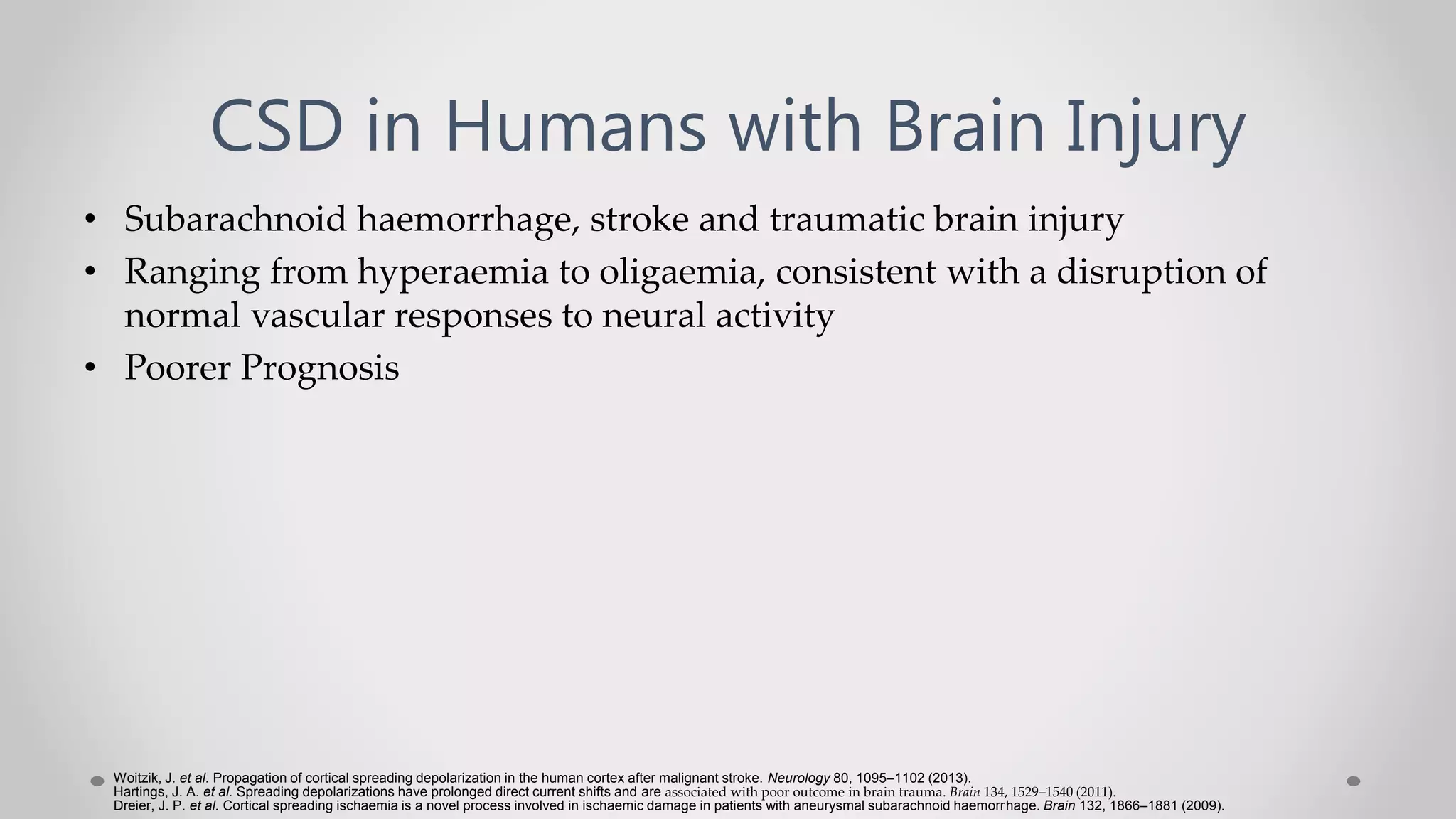 CSD in Humans with Brain Injury

• Subarachnoid haemorrhage, stroke and traumatic brain injury
• Ranging from hyperaemia to oligaemia, consistent with a disruption of normal vascular responses to neural activity
• Poorer Prognosis

Woitzik, J. et al. Propagation of cortical spreading depolarization in the human cortex after malignant stroke. Neurology 80, 1095–1102 (2013).
Hartings, J. A. et al. Spreading depolarizations have prolonged direct current shifts and are associated with poor outcome in brain trauma. Brain 134, 1529–1540 (2011).
Dreier, J. P. et al. Cortical spreading ischaemia is a novel process involved in ischaemic damage in patients with aneurysmal subarachnoid haemorrhage. Brain 132, 1866–1881 (2009).